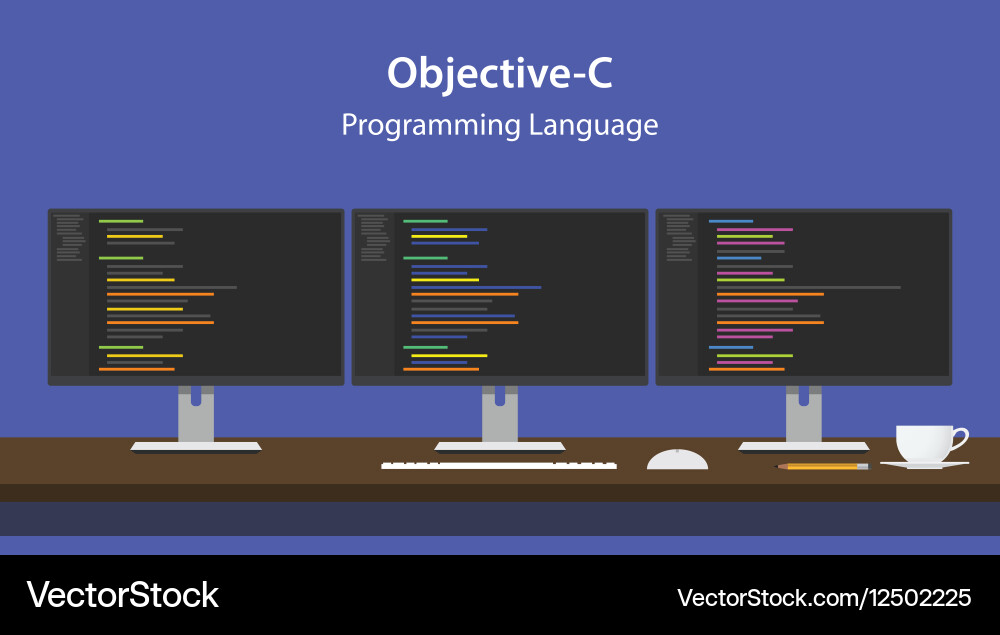 Objective-C
Programming Language

VectorStock
VectorStock.com/12502225